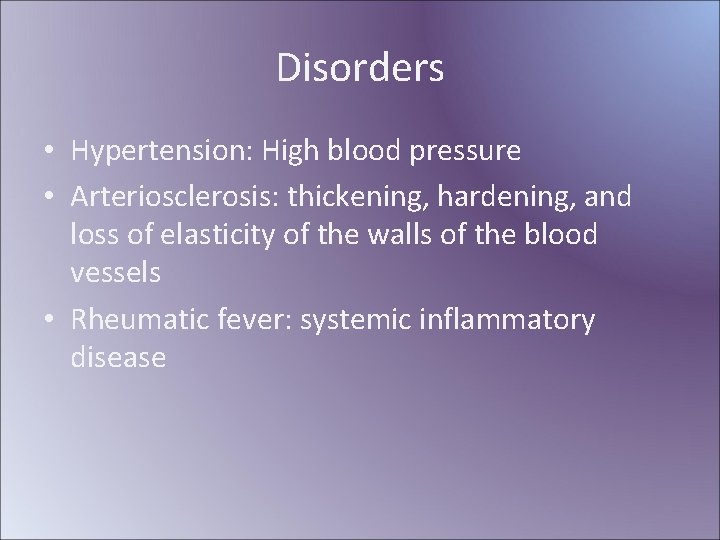 Disorders

• Hypertension: High blood pressure
• Arteriosclerosis: thickening, hardening, and loss of elasticity of the walls of the blood vessels
• Rheumatic fever: systemic inflammatory disease